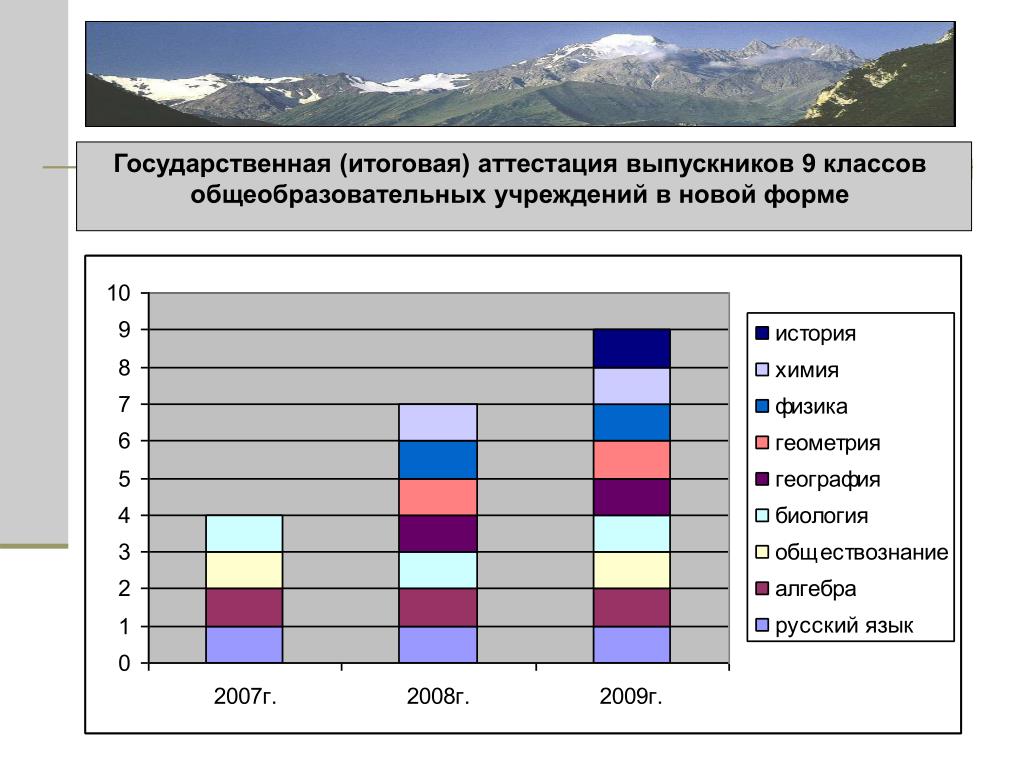 Государственная (итоговая) аттестация выпускников 9 классов общеобразовательных учреждений в новой форме

10
9
8
7
6
5
4
3
2
1
0

2007г.
2008г.
2009г.

история
химия
физика
геометрия
география
биология
обществознание
алгебра
русский язык